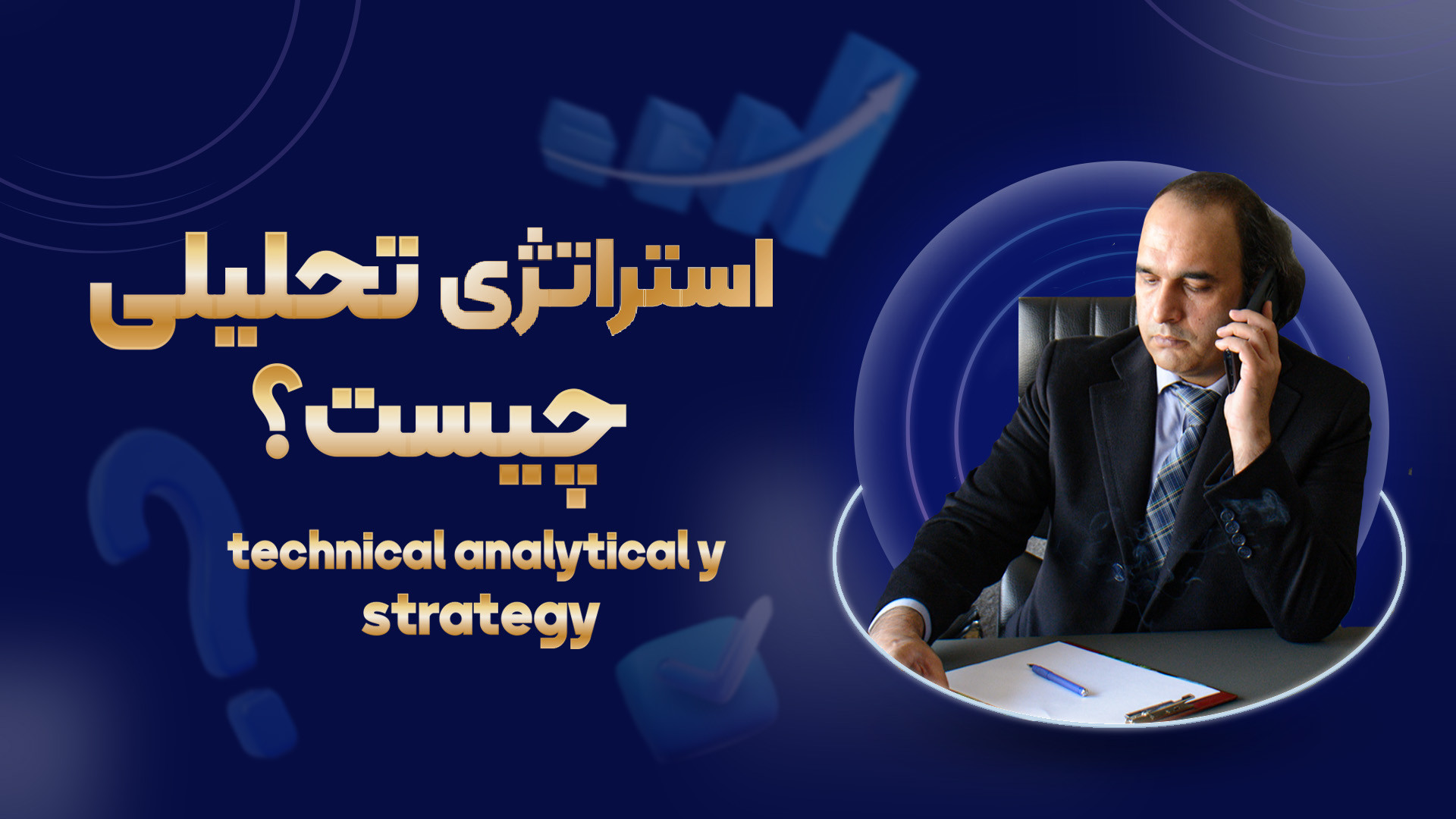 استراتژی تحلیلی چیست؟

technical analytical y strategy